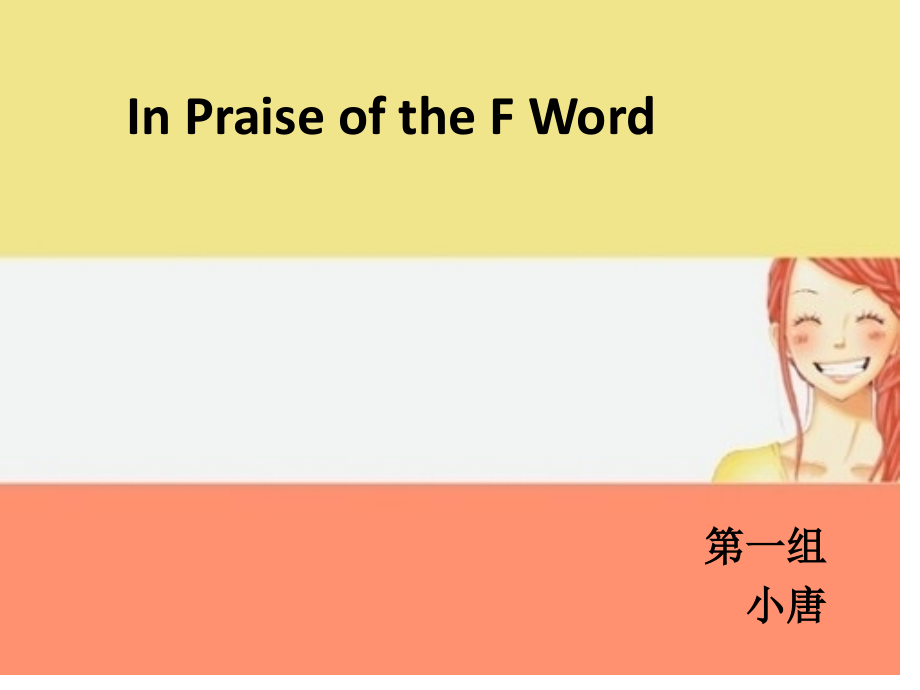 In Praise of the F Word

第一组
小唐